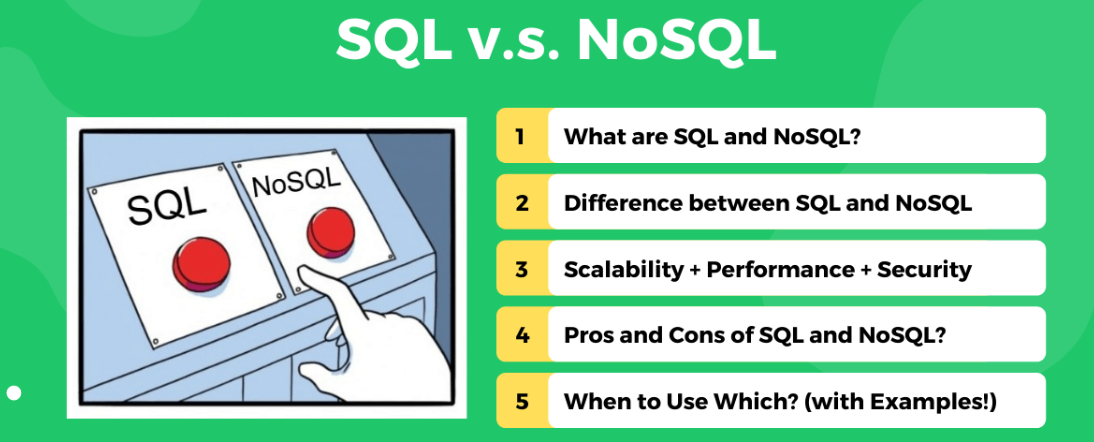 SQL v.s. NoSQL

SQL

NoSQL

1 What are SQL and NoSQL?

2 Difference between SQL and NoSQL

3 Scalability + Performance + Security

4 Pros and Cons of SQL and NoSQL?

5 When to Use Which? (with Examples!)